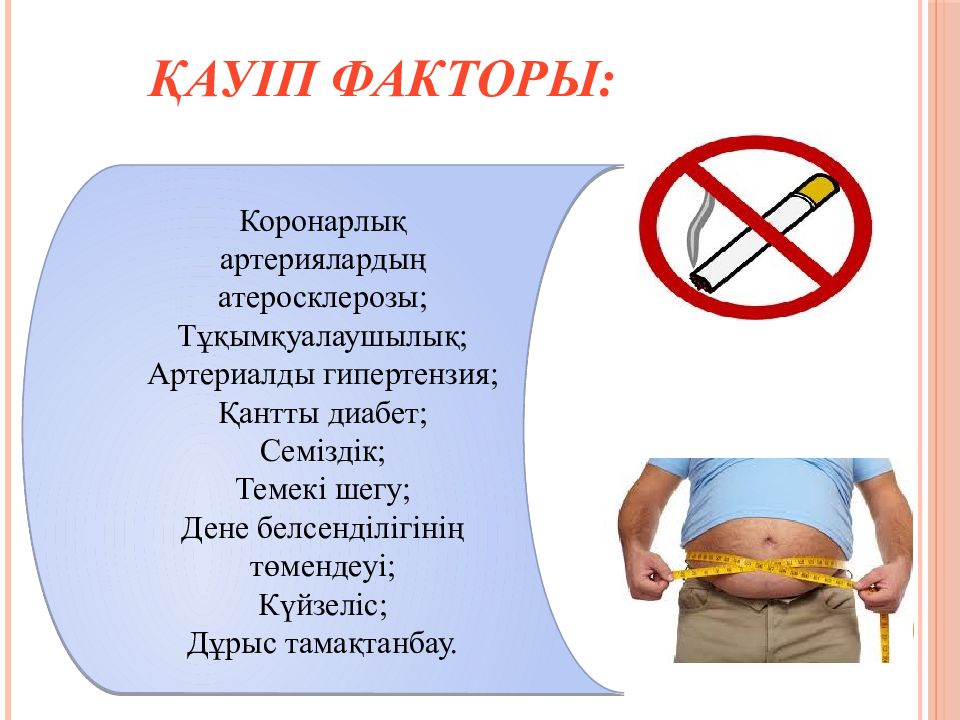 ҚАУІП ФАКТОРЫ:

Коронарлық артериялардың атеросклерозы;
Тұқымқуалаушылық;
Артериалды гипертензия;
Қантты диабет;
Семіздік;
Темекі шегу;
Дене белсенділігінің төмендеуі;
Күйзеліс;
Дұрыс тамақтанбау.